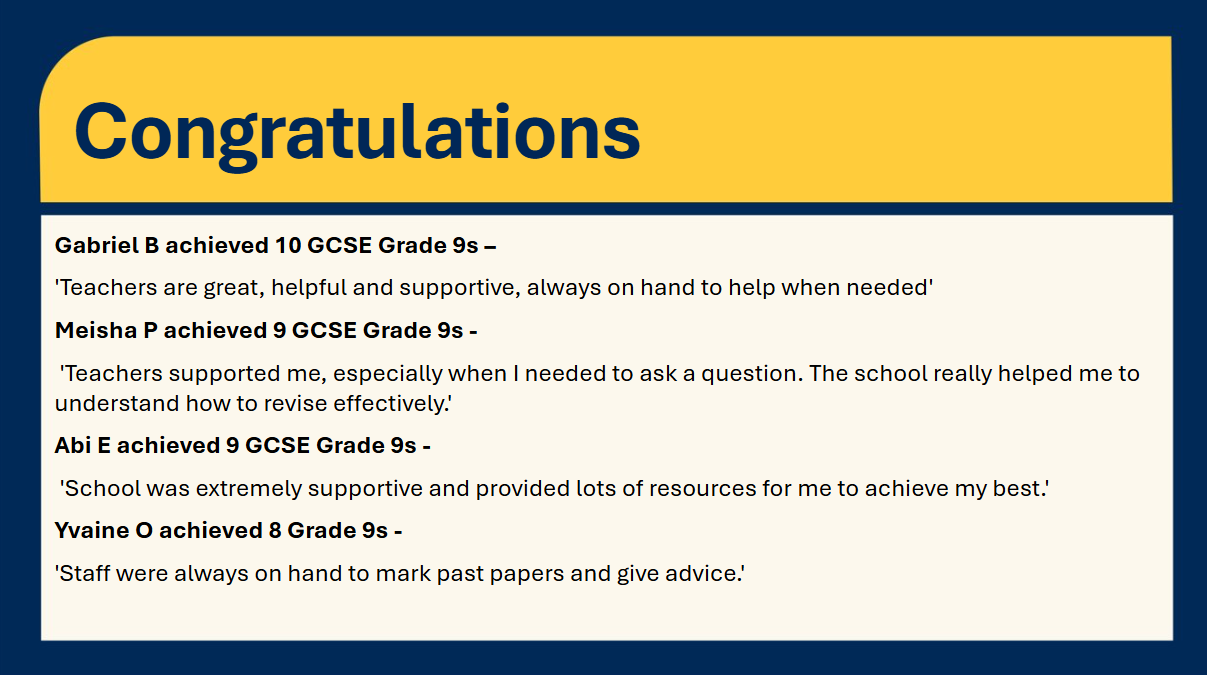 Congratulations

Gabriel B achieved 10 GCSE Grade 9s –

'Teachers are great, helpful and supportive, always on hand to help when needed'

Meisha P achieved 9 GCSE Grade 9s -

'Teachers supported me, especially when I needed to ask a question. The school really helped me to understand how to revise effectively.'

Abi E achieved 9 GCSE Grade 9s -

'School was extremely supportive and provided lots of resources for me to achieve my best.'

Yvaine O achieved 8 Grade 9s -

'Staff were always on hand to mark past papers and give advice.'